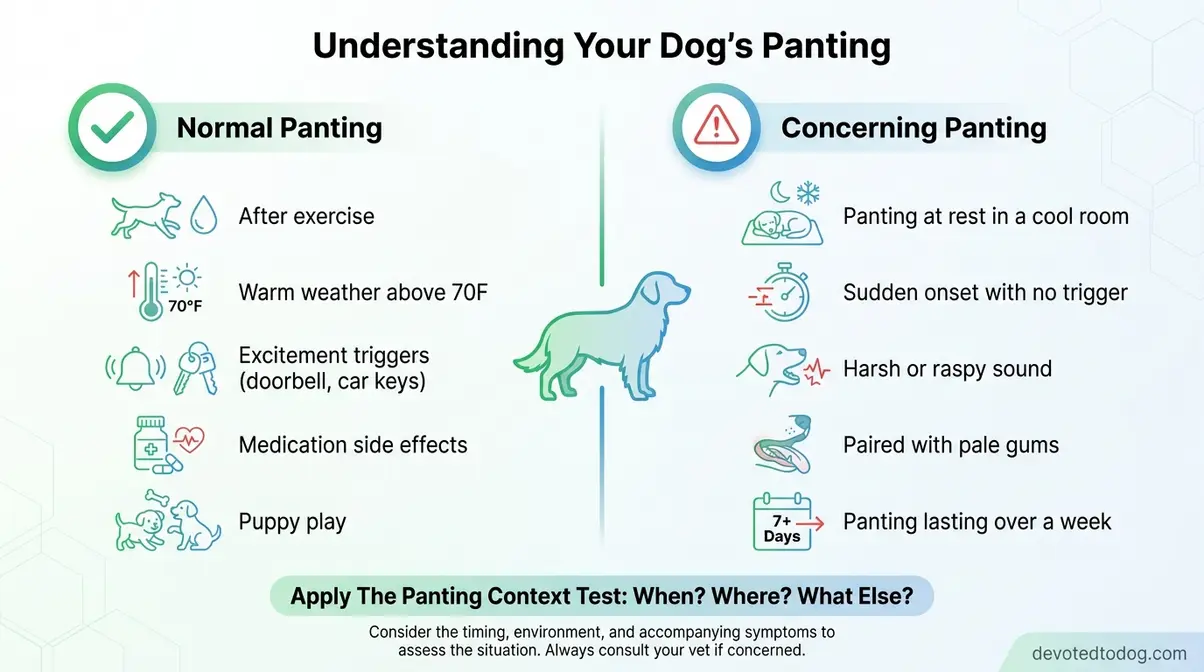 Understanding Your Dog's Panting

Normal Panting

After exercise

70°F

Warm weather above 70F

Excitement triggers (doorbell, car keys)

Medication side effects

Puppy play

Concerning Panting

Panting at rest in a cool room

Sudden onset with no trigger

Harsh or raspy sound

Paired with pale gums

7+ Days

Panting lasting over a week

Apply The Panting Context Test: When? Where? What Else?

Consider the timing, environment, and accompanying symptoms to assess the situation. Always consult your vet if concerned.

devotedtodog.com